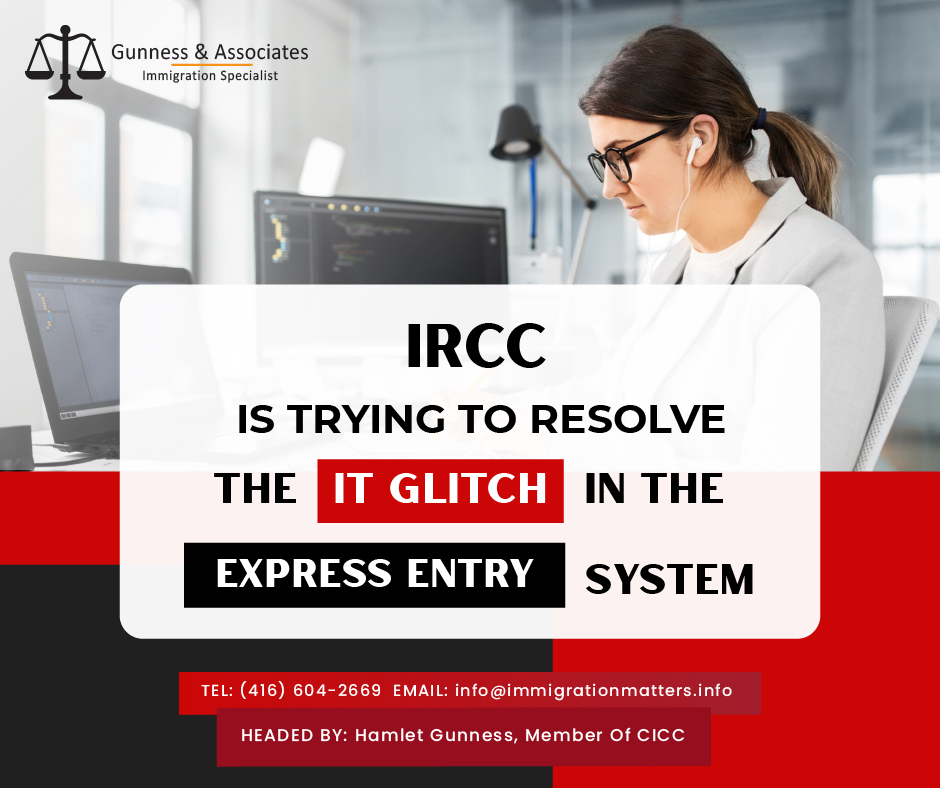 Gunness & Associates
Immigration Specialist

IRCC

IS TRYING TO RESOLVE

THE IT GLITCH IN THE

EXPRESS ENTRY SYSTEM

TEL: (416) 604-2669 EMAIL: info@immigrationmatters.info

HEADED BY: Hamlet Gunness, Member Of CICC